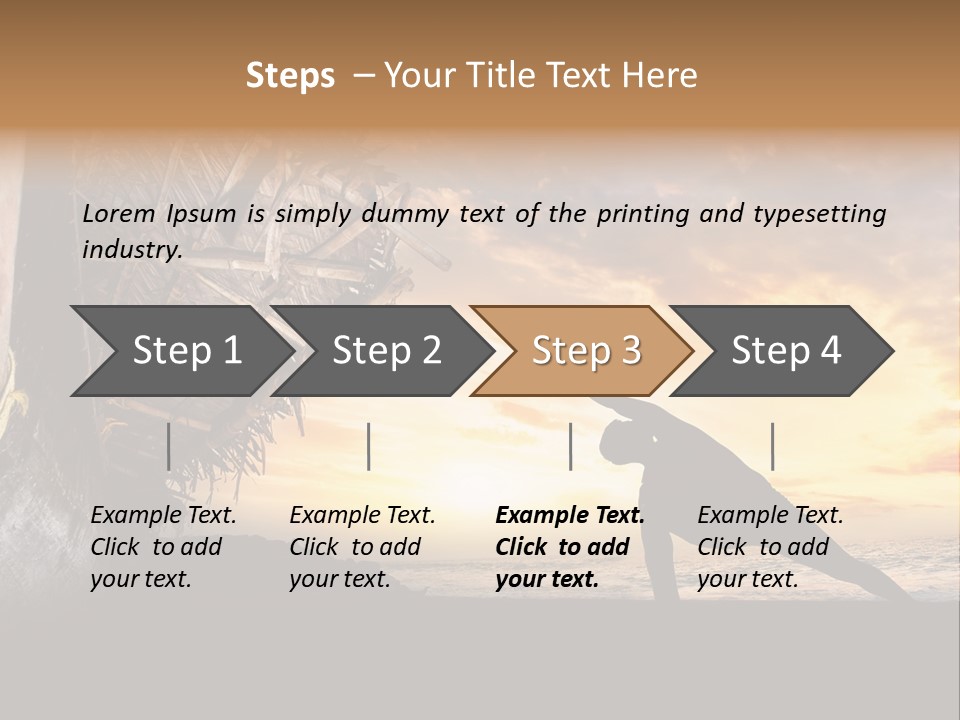 Steps – Your Title Text Here

Lorem Ipsum is simply dummy text of the printing and typesetting industry.

Step 1

Step 2

Step 3

Step 4

Example Text. Click to add your text.

Example Text. Click to add your text.

Example Text. Click to add your text.

Example Text. Click to add your text.